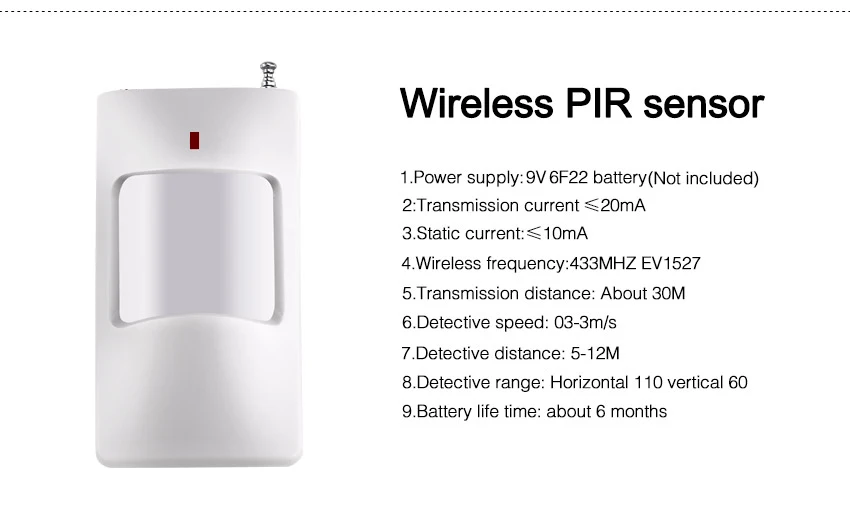 Wireless PIR sensor

1.Power supply:9V 6F22 battery(Not included)
2:Transmission current ≤20mA
3.Static current:≤10mA
4.Wireless frequency:433MHZ EV1527
5.Transmission distance: About 30M
6.Detective speed: 03-3m/s
7.Detective distance: 5-12M
8.Detective range: Horizontal 110 vertical 60
9.Battery life time: about 6 months